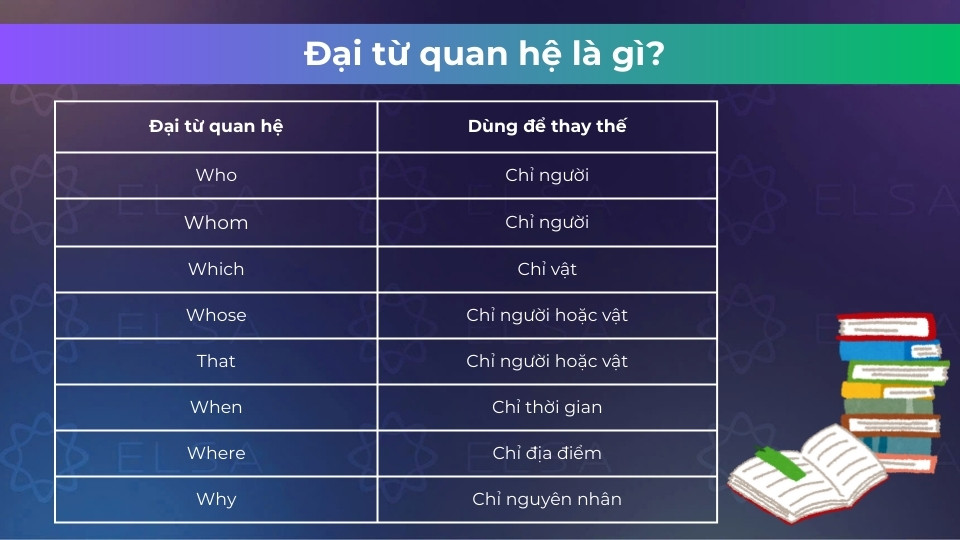 Đại từ quan hệ là gì?

| Đại từ quan hệ | Dùng để thay thế |
|---|---|
| Who | Chỉ người |
| Whom | Chỉ người |
| Which | Chỉ vật |
| Whose | Chỉ người hoặc vật |
| That | Chỉ người hoặc vật |
| When | Chỉ thời gian |
| Where | Chỉ địa điểm |
| Why | Chỉ nguyên nhân |

ELSA